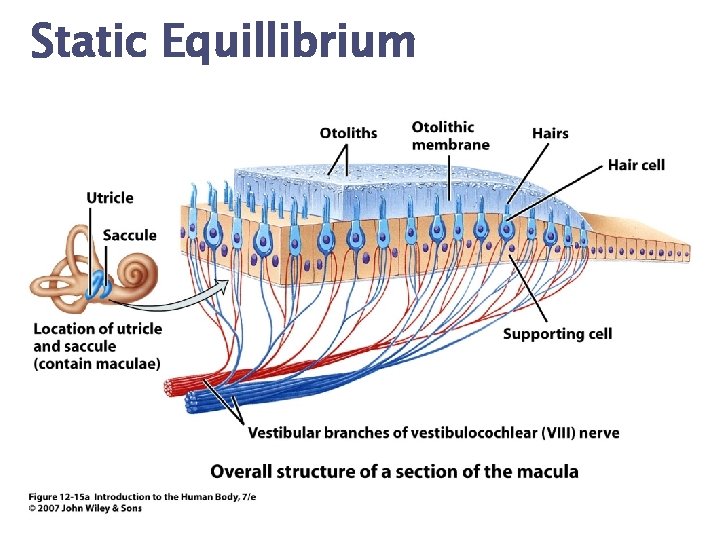 Static Equillibrium

Otoliths

Otolithic membrane

Hairs

Hair cell

Utricle

Saccule

Location of utricle and saccule (contain maculae)

Supporting cell

Vestibular branches of vestibulocochlear (VIII) nerve

Overall structure of a section of the macula

Figure 12-15a Introduction to the Human Body, 7/e
© 2007 John Wiley & Sons